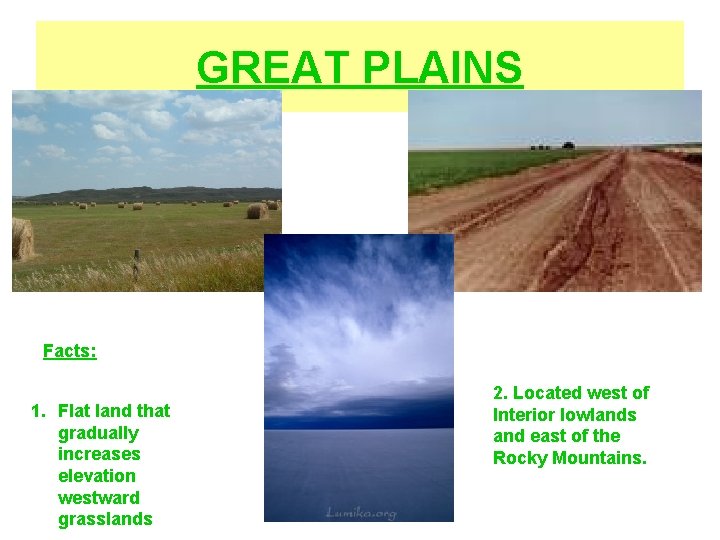 GREAT PLAINS

Facts:

1. Flat land that gradually increases elevation westward grasslands

Lumika.org

2. Located west of Interior lowlands and east of the Rocky Mountains.